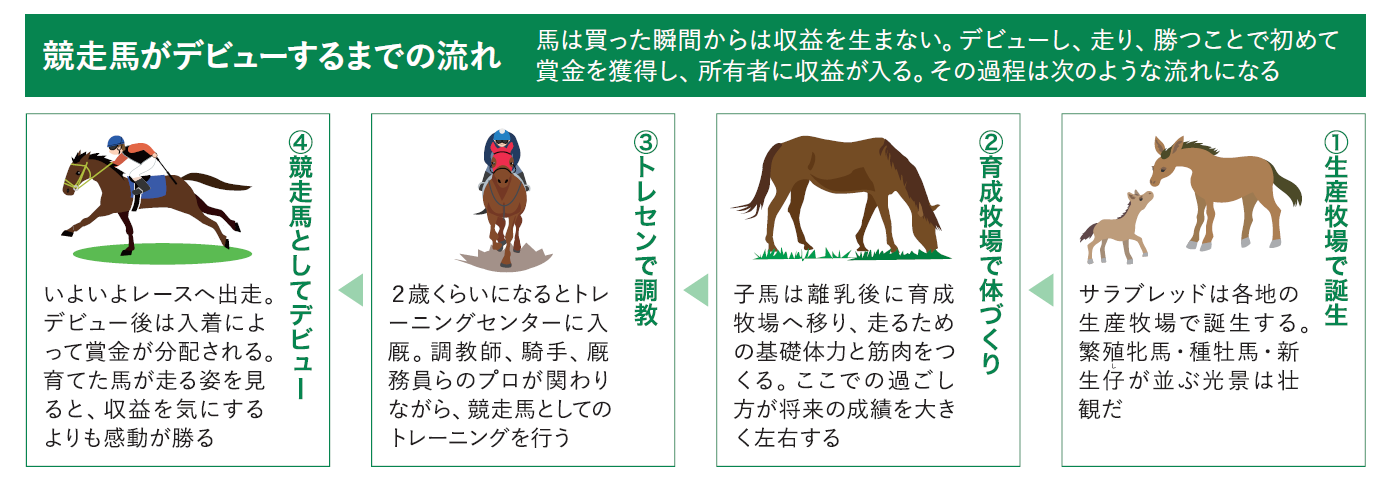 競走馬がデビューするまでの流れ

馬は買った瞬間からは収益を生まない。デビューし、走り、勝つことで初めて賞金を獲得し、所有者に収益が入る。その過程は次のような流れになる

①生産牧場で誕生

サラブレッドは各地の生産牧場で誕生する。繁殖牝馬・種牡馬・新生仔が並ぶ光景は壮観だ

②育成牧場で体づくり

子馬は離乳後に育成牧場へ移り、走るための基礎体力と筋肉をつくる。ここでの過ごし方が将来の成績を大きく左右する

③トレセンで調教

2歳くらいになるとトレーニングセンターに入厩。調教師、騎手、厩務員らのプロが関わりながら、競走馬としてのトレーニングを行う

④競走馬としてデビュー

いよいよレースへ出走。デビュー後は入着によって賞金が分配される。育てた馬が走る姿を見ると、収益を気にするよりも感動が勝る